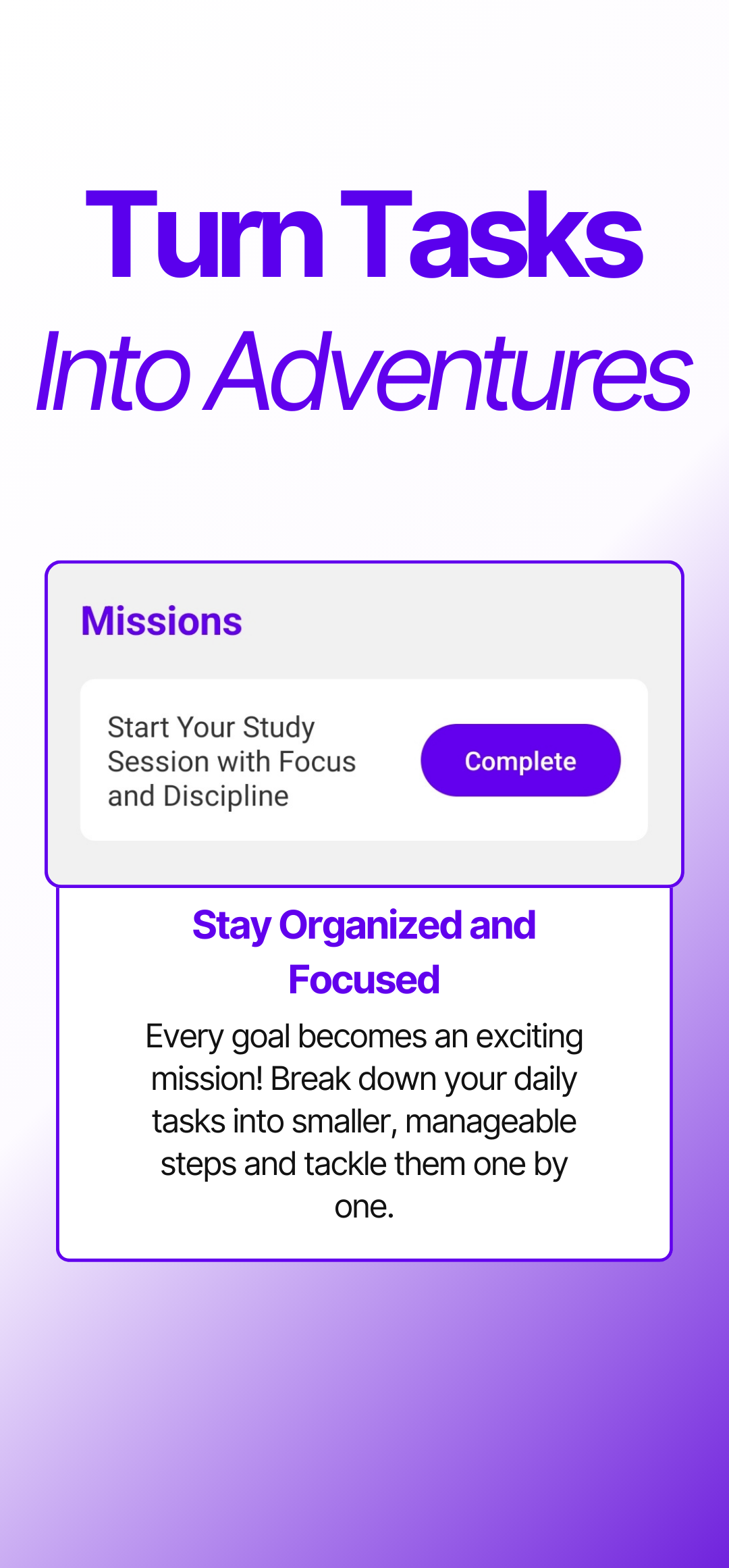 Turn Tasks
Into Adventures

Missions

Start Your Study Session with Focus and Discipline

Complete

Stay Organized and Focused

Every goal becomes an exciting mission! Break down your daily tasks into smaller, manageable steps and tackle them one by one.